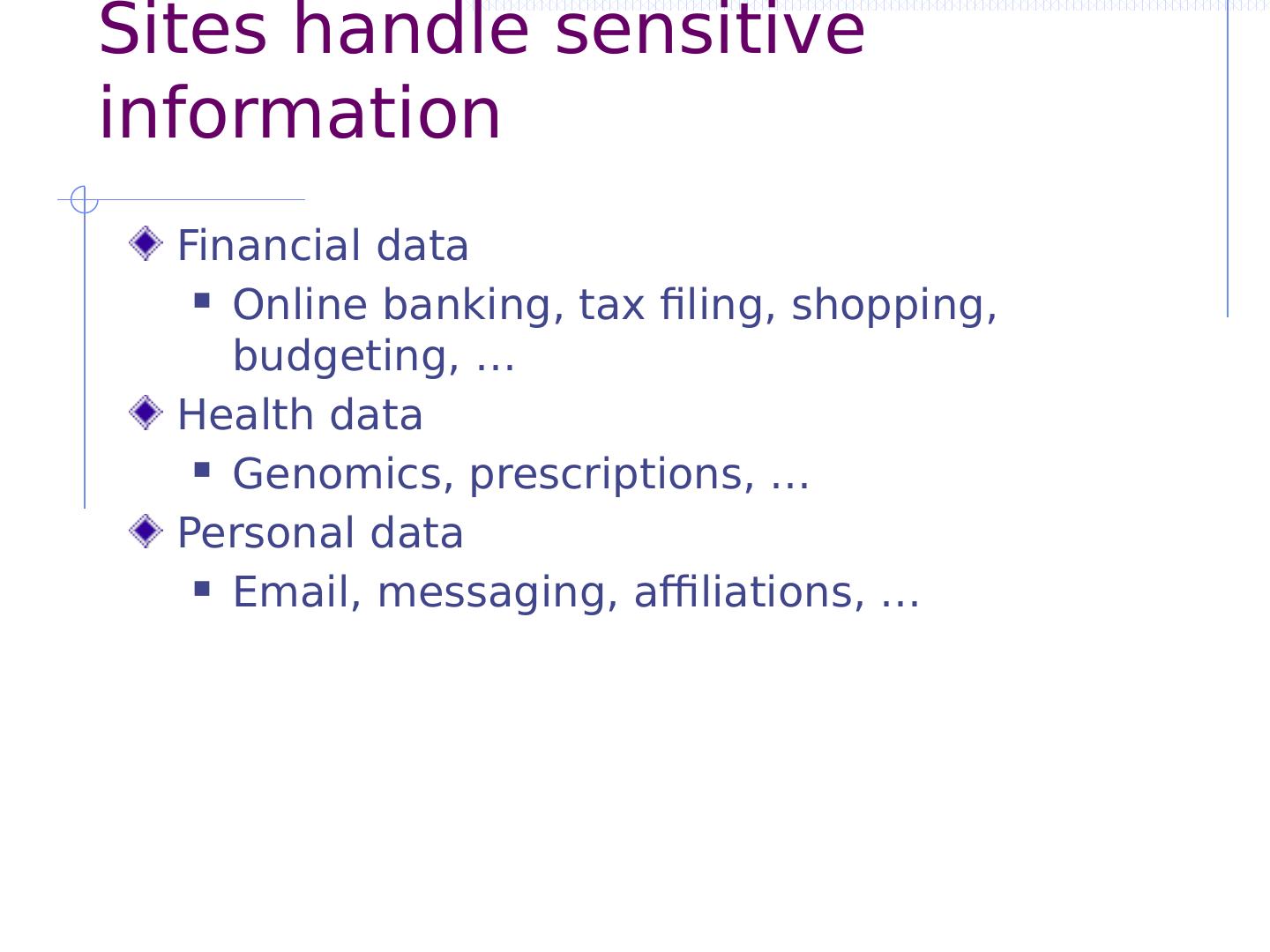 Sites handle sensitive information

Financial data

Online banking, tax filing, shopping, budgeting, …

Health data

Genomics, prescriptions, …

Personal data

Email, messaging, affiliations, …